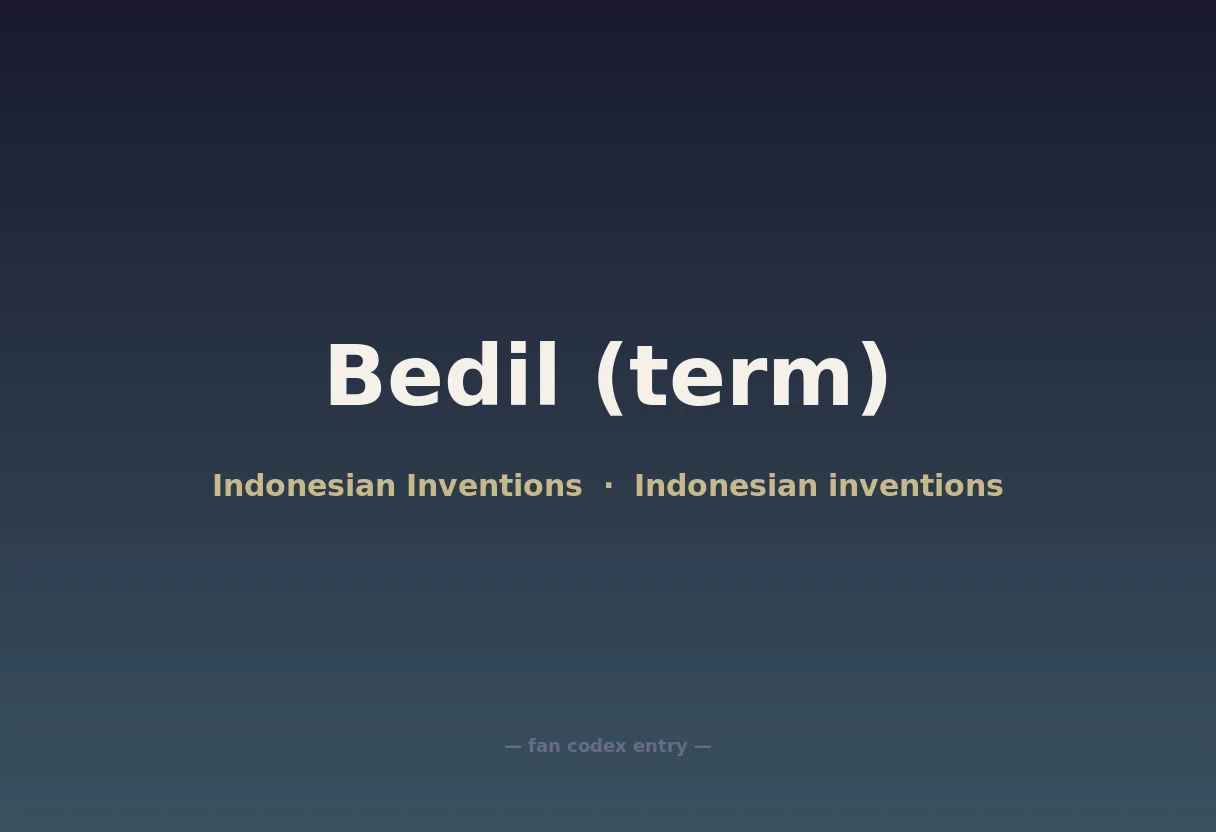 Bedil (term)

Indonesian Inventions · Indonesian inventions

— fan codex entry —